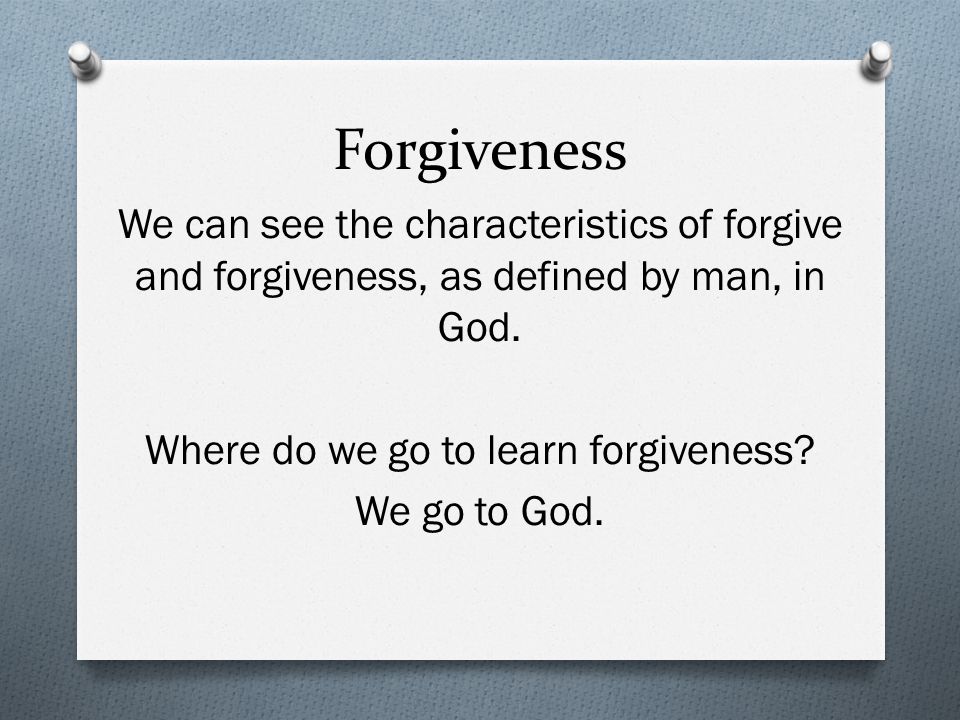 Forgiveness

We can see the characteristics of forgive and forgiveness, as defined by man, in God.

Where do we go to learn forgiveness?

We go to God.